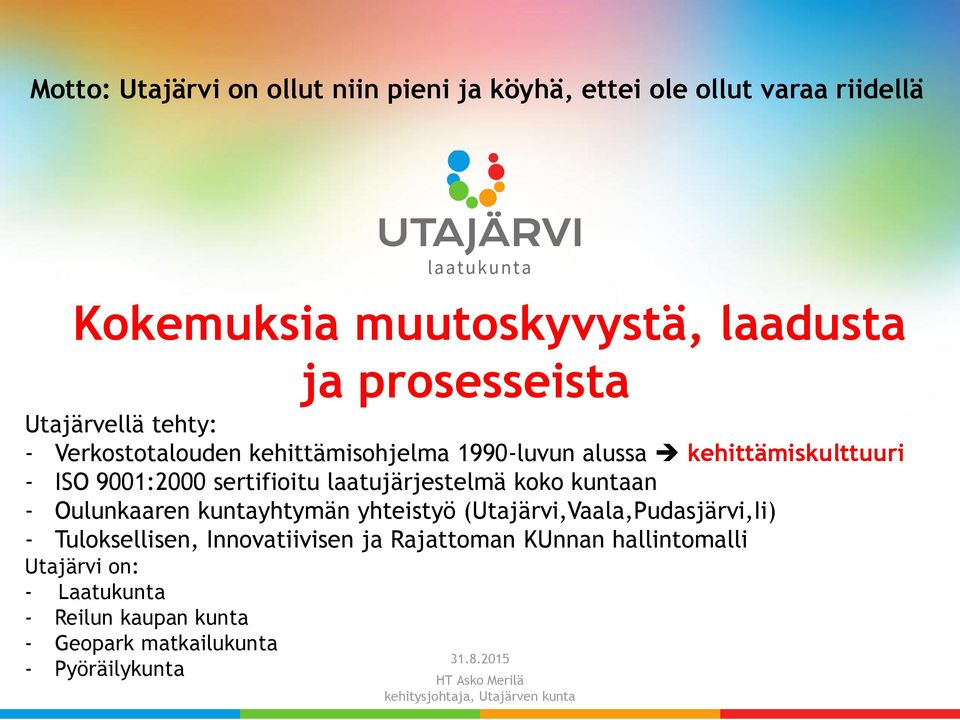 Motto: Utajärvi on ollut niin pieni ja köyhä, ettei ole ollut varaa riidellä

UTAJÄRVI
laatukunta

Kokemuksia muutoskyvystä, laadusta ja prosesseista

Utajärvellä tehty:
- Verkostotalouden kehittämisohjelma 1990-luvun alussa ➔ kehittämiskulttuuri
- ISO 9001:2000 sertifioitu laatujärjestelmä koko kuntaan
- Oulunkaaren kuntayhtymän yhteistyö (Utajärvi,Vaala,Pudasjärvi,Ii)
- Tuloksellisen, Innovatiivisen ja Rajattoman KUnnan hallintomalli
Utajärvi on:
- Laatukunta
- Reilun kaupan kunta
- Geopark matkailukunta
- Pyöräilykunta

31.8.2015
HT Asko Merilä
kehitysjohtaja, Utajärven kunta